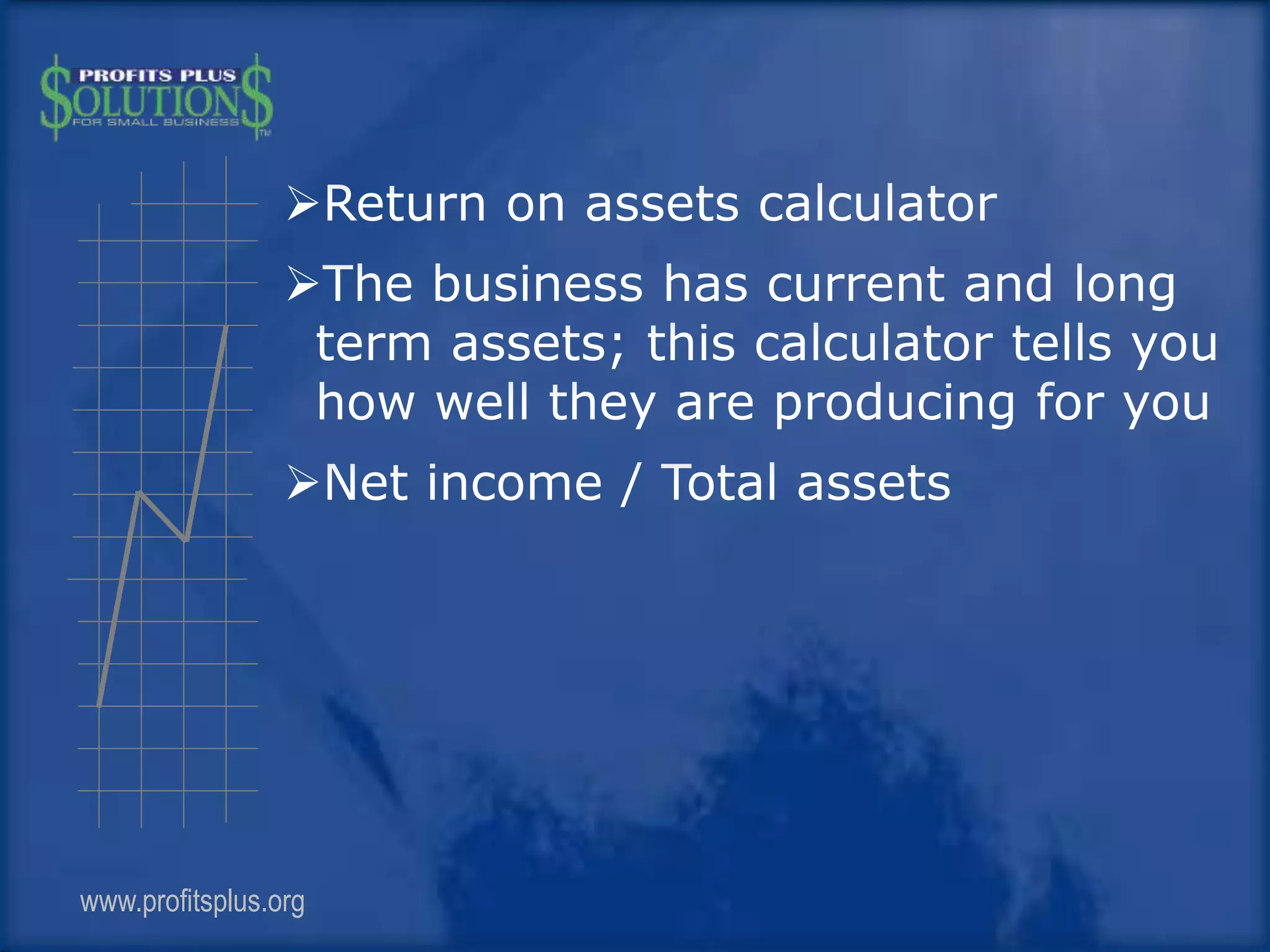 PROFITS PLUS
$OLUTION$
FOR SMALL BUSINESS
TM

➢Return on assets calculator

➢The business has current and long term assets; this calculator tells you how well they are producing for you

➢Net income / Total assets

www.profitsplus.org